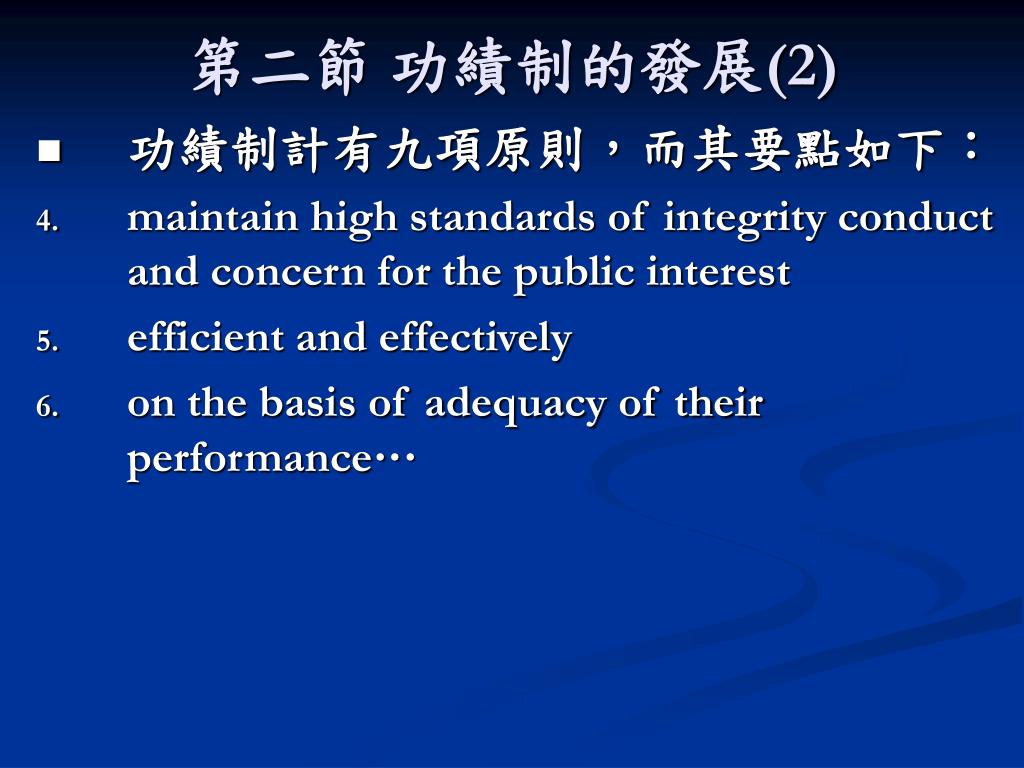 第二節 功績制的發展(2)

■ 功績制計有九項原則，而其要點如下：

4. maintain high standards of integrity conduct and concern for the public interest

5. efficient and effectively

6. on the basis of adequacy of their performance…